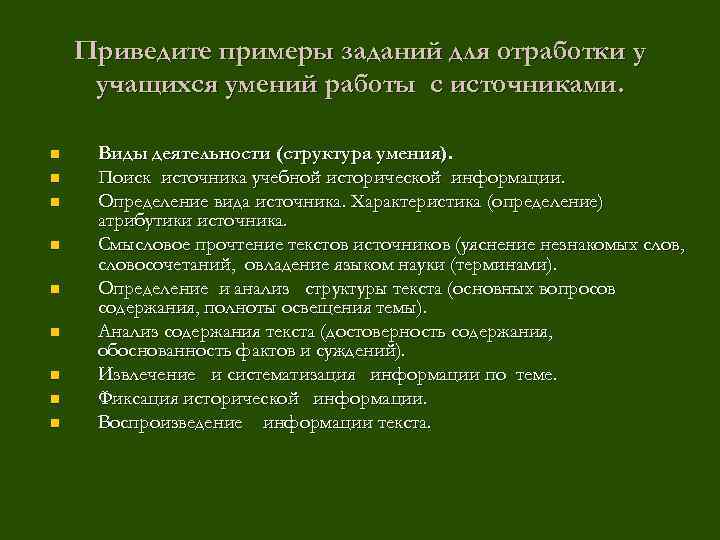 Приведите примеры заданий для отработки у учащихся умений работы с источниками.

- Виды деятельности (структура умения).
- Поиск источника учебной исторической информации.
- Определение вида источника. Характеристика (определение) атрибутики источника.
- Смысловое прочтение текстов источников (уяснение незнакомых слов, словосочетаний, овладение языком науки (терминами).
- Определение и анализ структуры текста (основных вопросов содержания, полноты освещения темы).
- Анализ содержания текста (достоверность содержания, обоснованность фактов и суждений).
- Извлечение и систематизация информации по теме.
- Фиксация исторической информации.
- Воспроизведение информации текста.